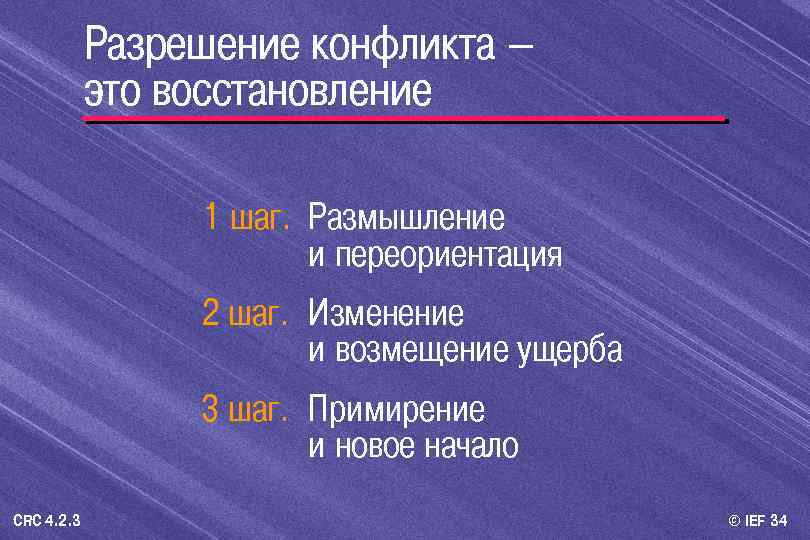 Разрешение конфликта – это восстановление

1 шаг. Размышление и переориентация

2 шаг. Изменение и возмещение ущерба

3 шаг. Примирение и новое начало

CRC 4.2.3

© IEF 34